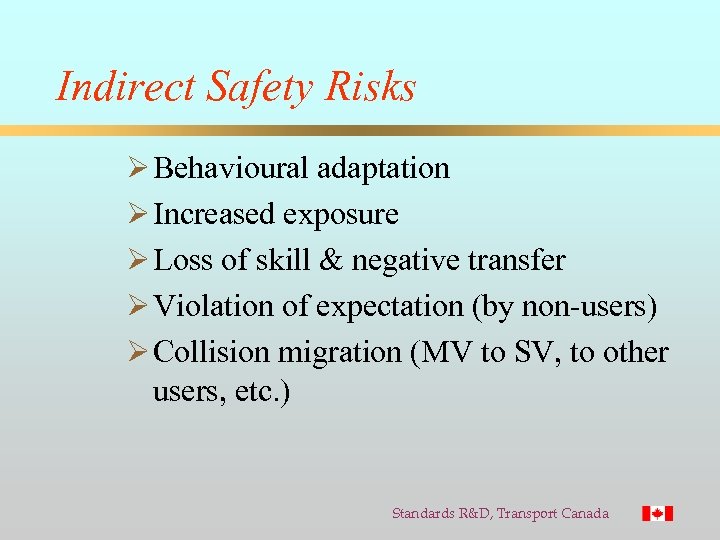 Indirect Safety Risks

➢ Behavioural adaptation
➢ Increased exposure
➢ Loss of skill & negative transfer
➢ Violation of expectation (by non-users)
➢ Collision migration (MV to SV, to other users, etc.)

Standards R&D, Transport Canada